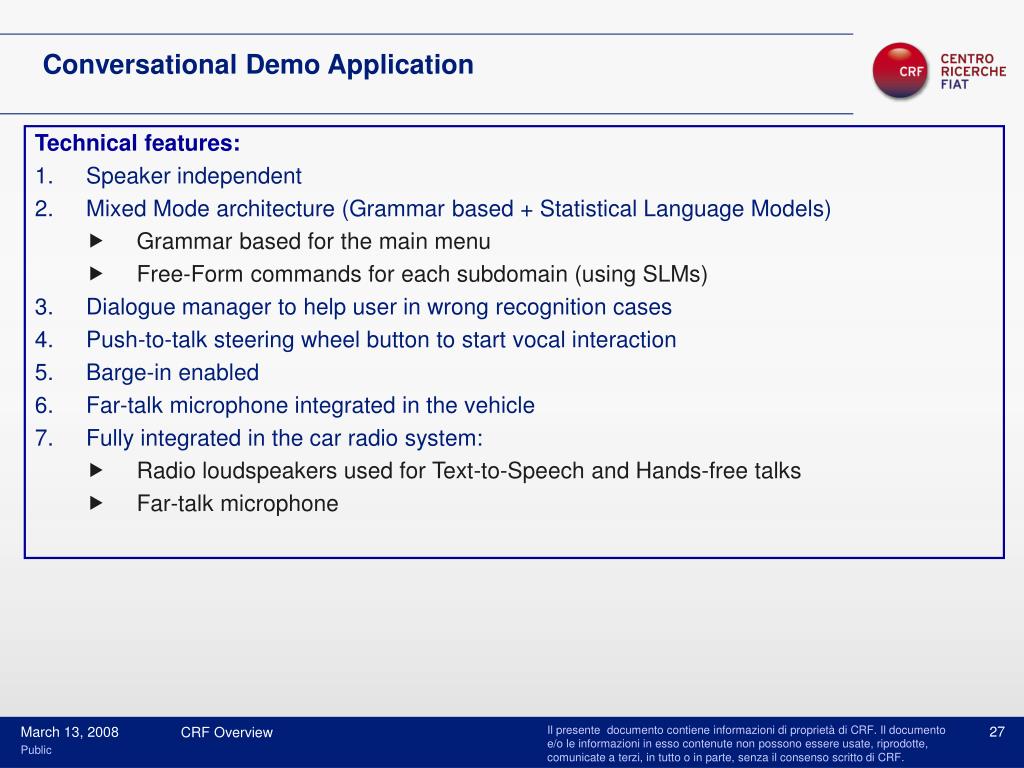 Conversational Demo Application

CRF CENTRO RICERCHE FIAT

Technical features:
1. Speaker independent
2. Mixed Mode architecture (Grammar based + Statistical Language Models)
 ▶ Grammar based for the main menu
 ▶ Free-Form commands for each subdomain (using SLMs)
3. Dialogue manager to help user in wrong recognition cases
4. Push-to-talk steering wheel button to start vocal interaction
5. Barge-in enabled
6. Far-talk microphone integrated in the vehicle
7. Fully integrated in the car radio system:
 ▶ Radio loudspeakers used for Text-to-Speech and Hands-free talks
 ▶ Far-talk microphone

March 13, 2008
Public

CRF Overview

Il presente documento contiene informazioni di proprietà di CRF. Il documento e/o le informazioni in esso contenute non possono essere usate, riprodotte, comunicate a terzi, in tutto o in parte, senza il consenso scritto di CRF.

27